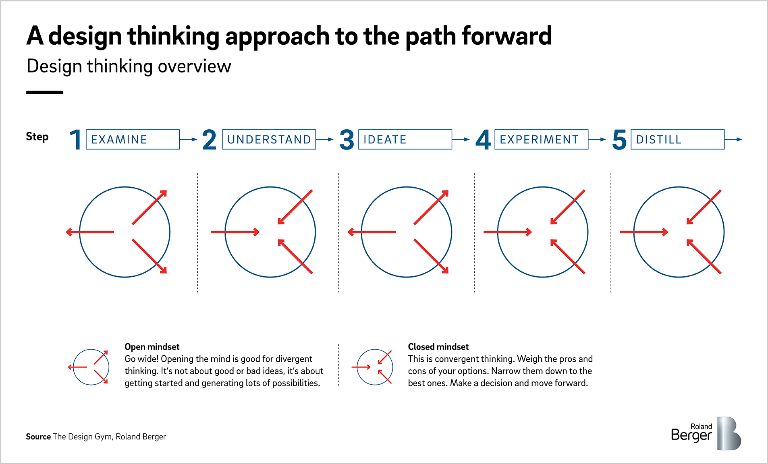 A design thinking approach to the path forward

Design thinking overview

Step 1 EXAMINE 2 UNDERSTAND 3 IDEATE 4 EXPERIMENT 5 DISTILL

Open mindset
Go wide! Opening the mind is good for divergent thinking. It's not about good or bad ideas, it's about getting started and generating lots of possibilities.

Closed mindset
This is convergent thinking. Weigh the pros and cons of your options. Narrow them down to the best ones. Make a decision and move forward.

Source The Design Gym, Roland Berger

Roland Berger